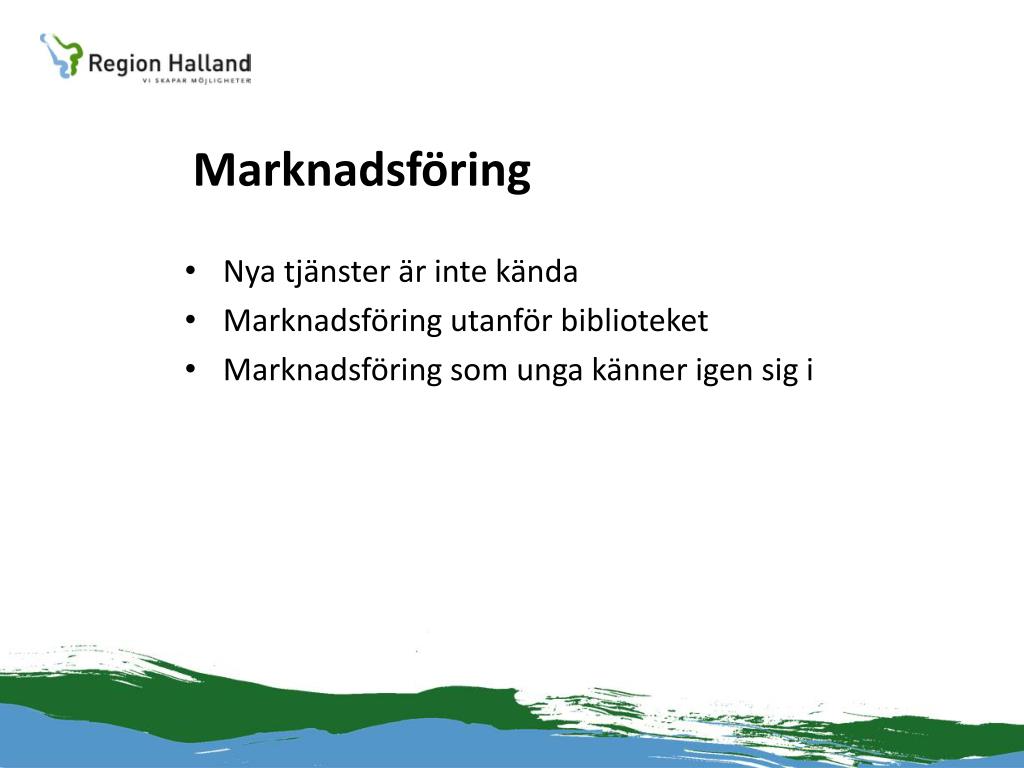 Region Halland
VI SKAPAR MÖJLIGHETER

Marknadsföring

• Nya tjänster är inte kända
• Marknadsföring utanför biblioteket
• Marknadsföring som unga känner igen sig i